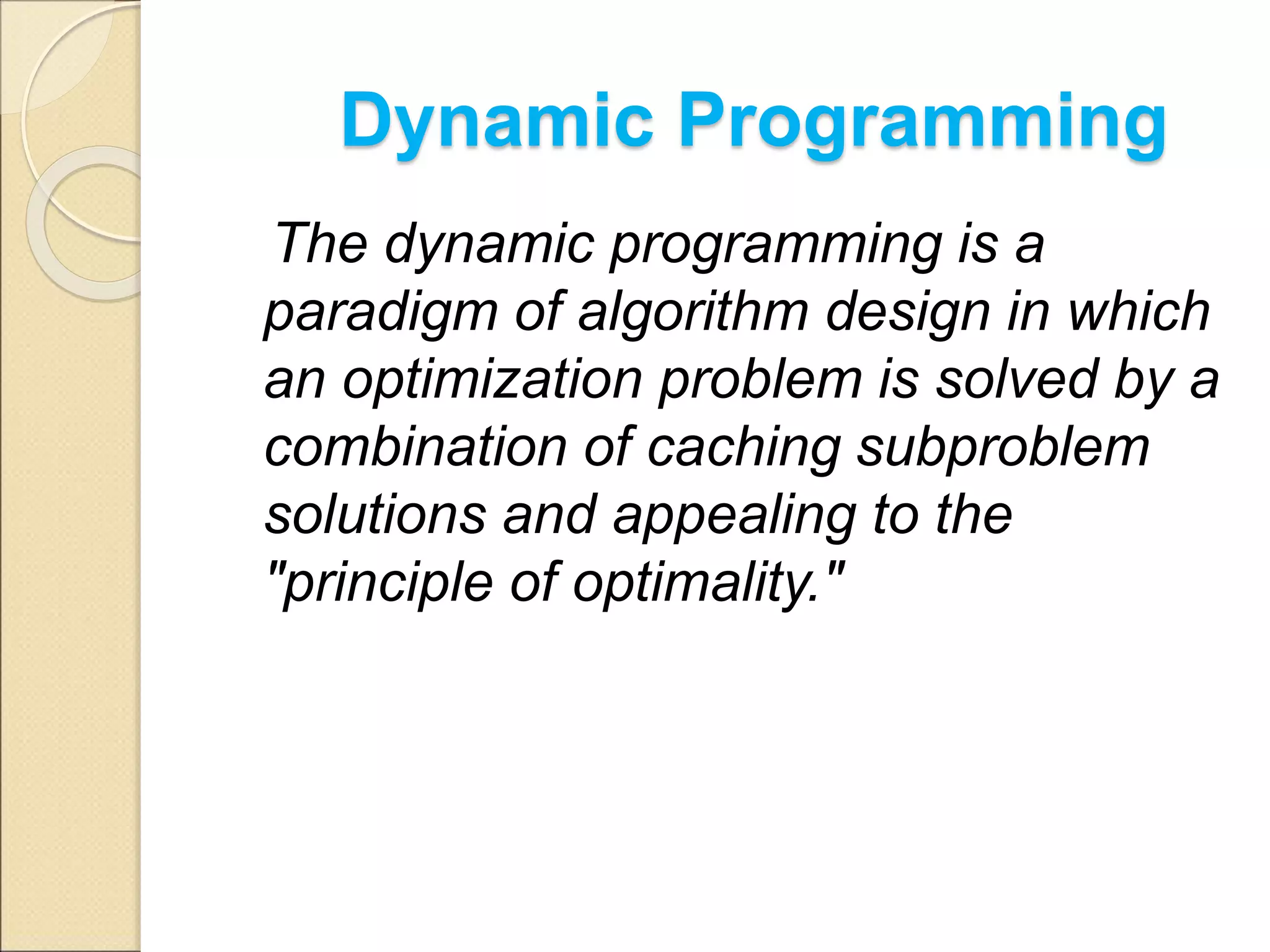 Dynamic Programming

The dynamic programming is a paradigm of algorithm design in which an optimization problem is solved by a combination of caching subproblem solutions and appealing to the "principle of optimality."